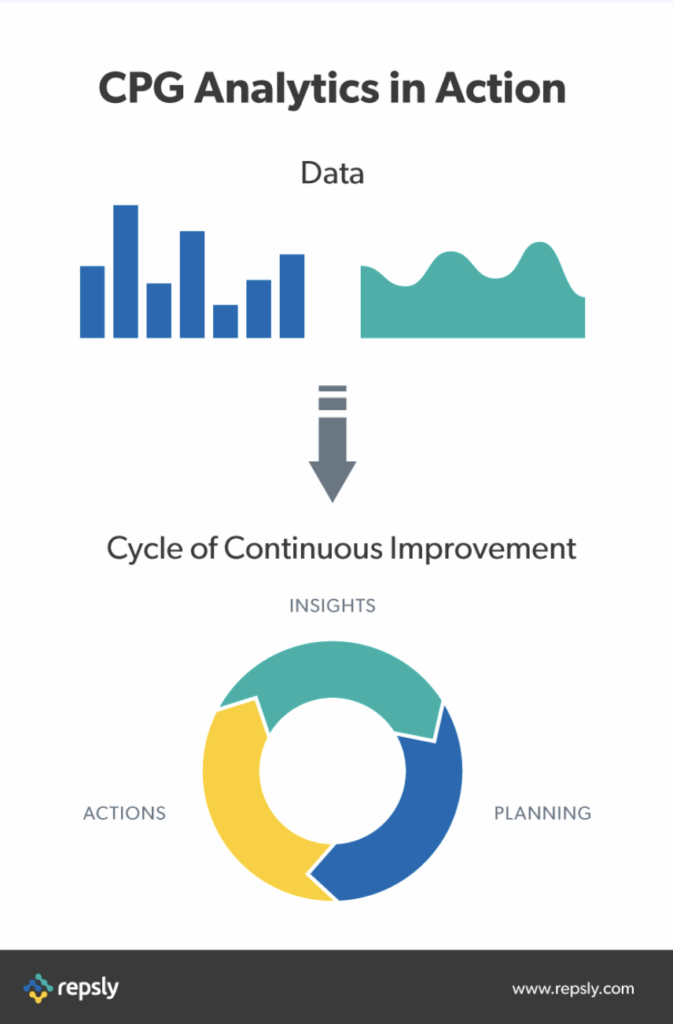 CPG Analytics in Action

Data

Cycle of Continuous Improvement

INSIGHTS

ACTIONS

PLANNING

repsly

www.repsly.com